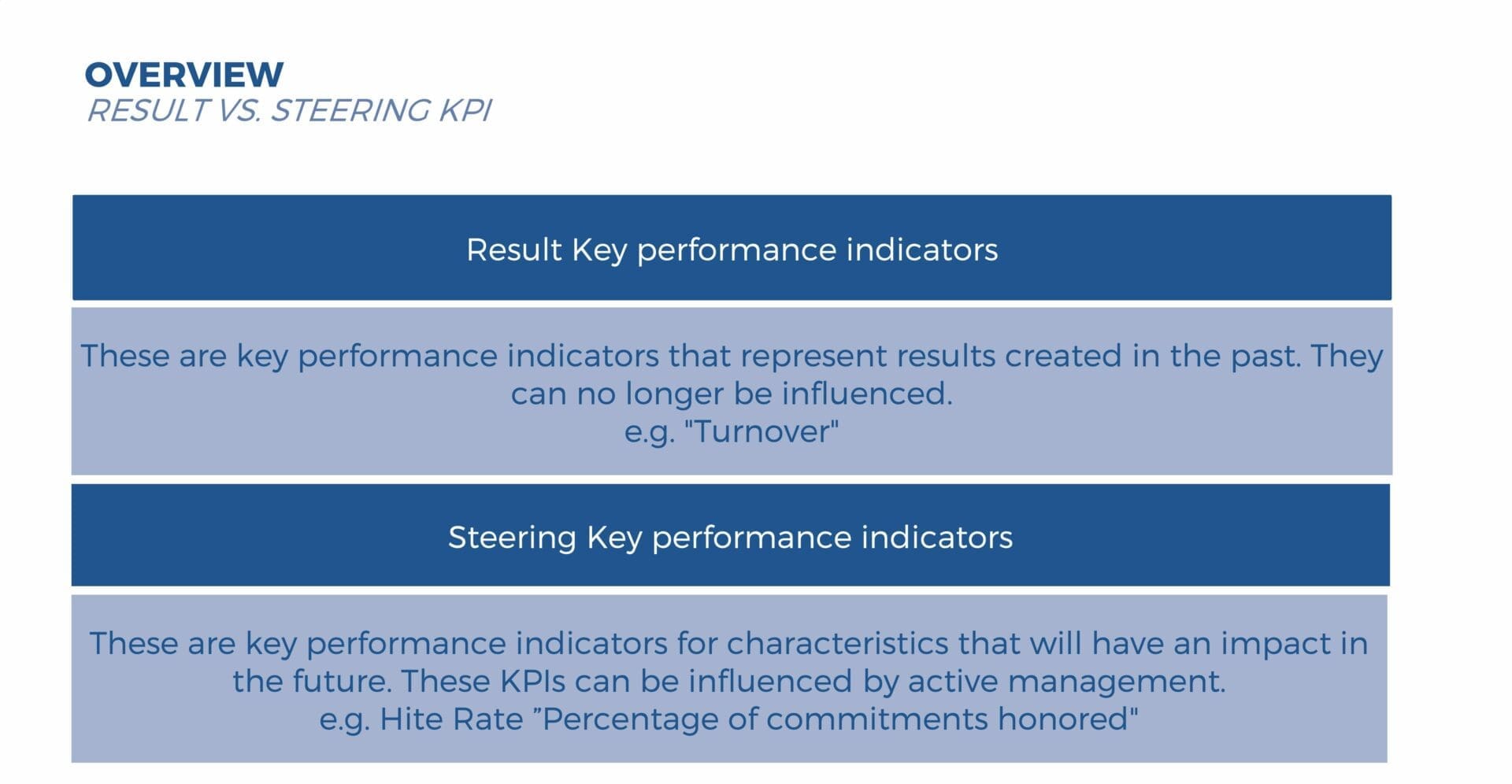 OVERVIEW
RESULT VS. STEERING KPI

Result Key performance indicators

These are key performance indicators that represent results created in the past. They can no longer be influenced.
e.g. "Turnover"

Steering Key performance indicators

These are key performance indicators for characteristics that will have an impact in the future. These KPIs can be influenced by active management.
e.g. Hite Rate ”Percentage of commitments honored"